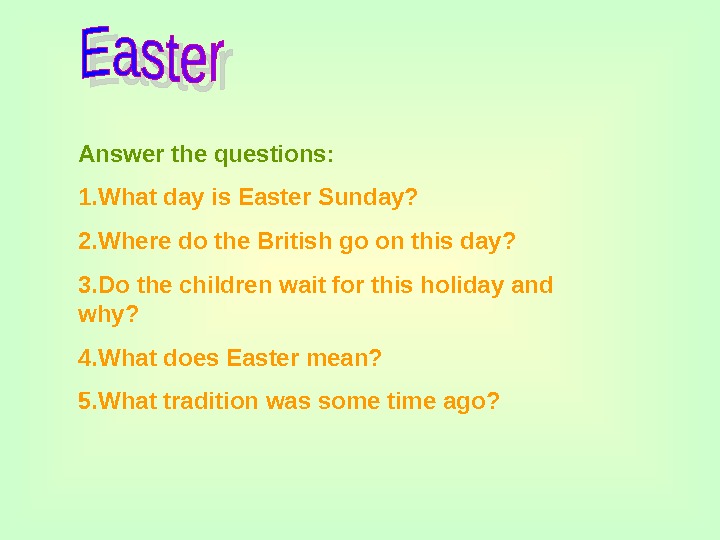 Easter

Answer the questions:

1.What day is Easter Sunday?

2.Where do the British go on this day?

3.Do the children wait for this holiday and why?

4.What does Easter mean?

5.What tradition was some time ago?